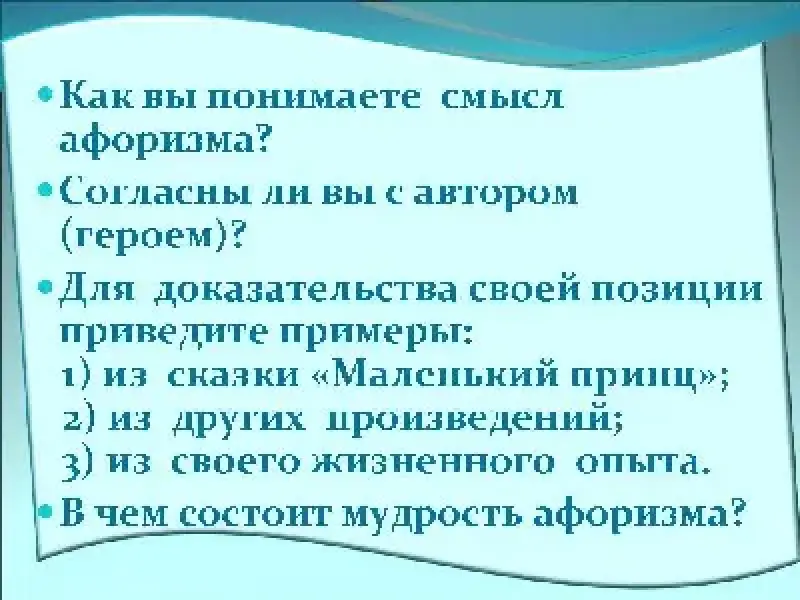 • Как вы понимаете смысл афоризма?

• Согласны ли вы с автором (героем)?

• Для доказательства своей позиции приведите примеры:
1) из сказки «Маленький принц»;
2) из других произведений;
3) из своего жизненного опыта.

• В чем состоит мудрость афоризма?